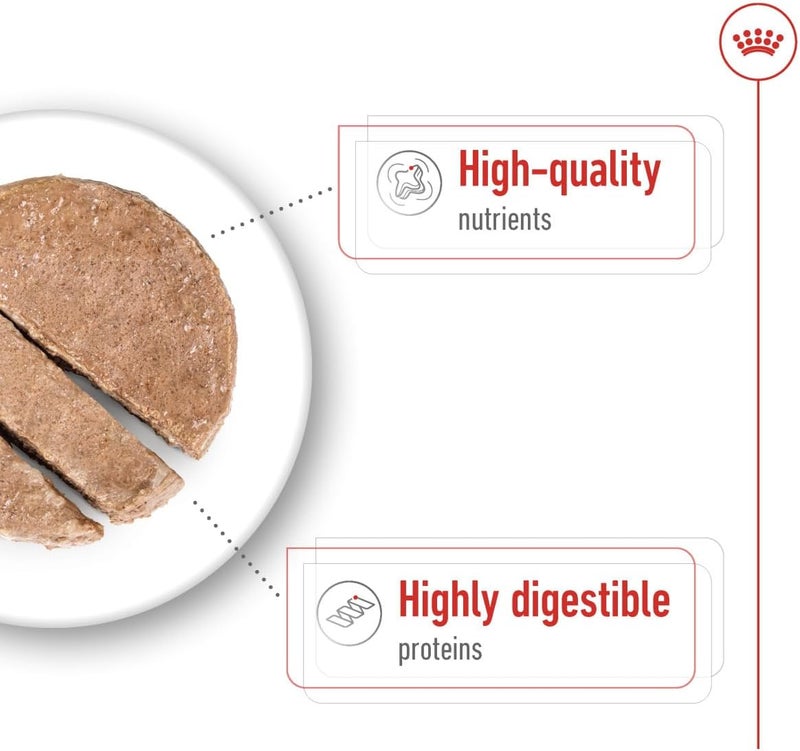 High-quality
nutrients

Highly digestible
proteins